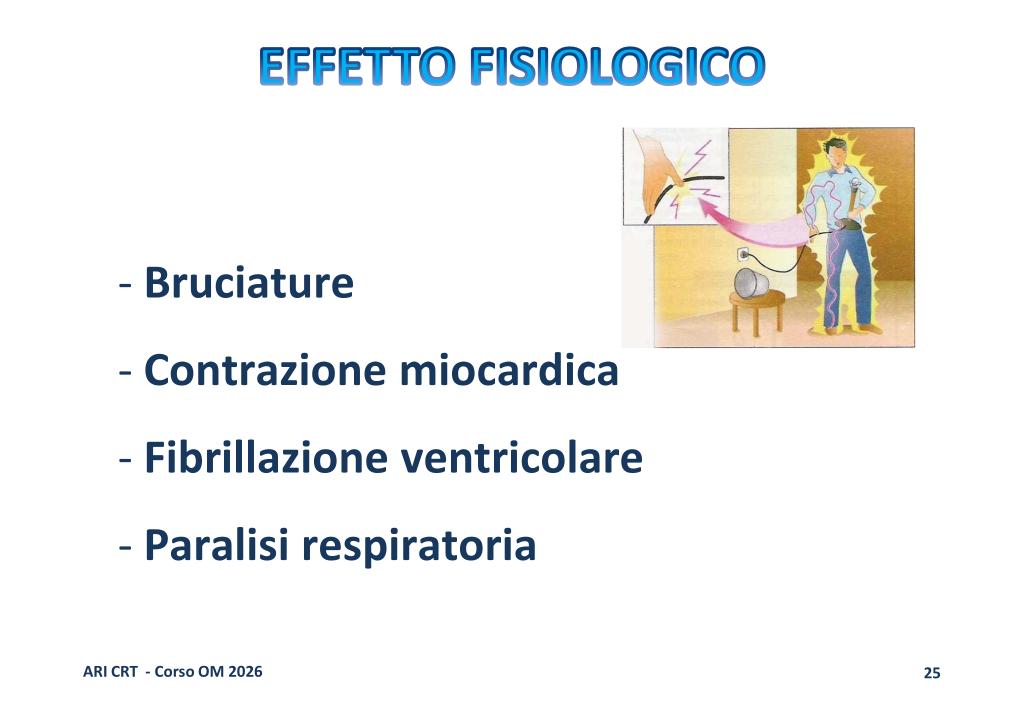 EFFETTO FISIOLOGICO

- Bruciature

- Contrazione miocardica

- Fibrillazione ventricolare

- Paralisi respiratoria

ARI CRT - Corso OM 2026

25